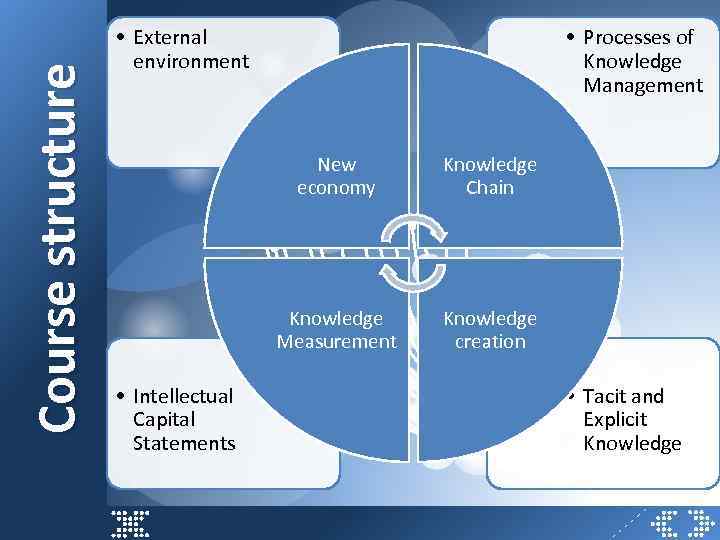 Course structure

• External environment

• Processes of Knowledge Management

New economy

Knowledge Chain

Knowledge Measurement

Knowledge creation

• Intellectual Capital Statements

• Tacit and Explicit Knowledge